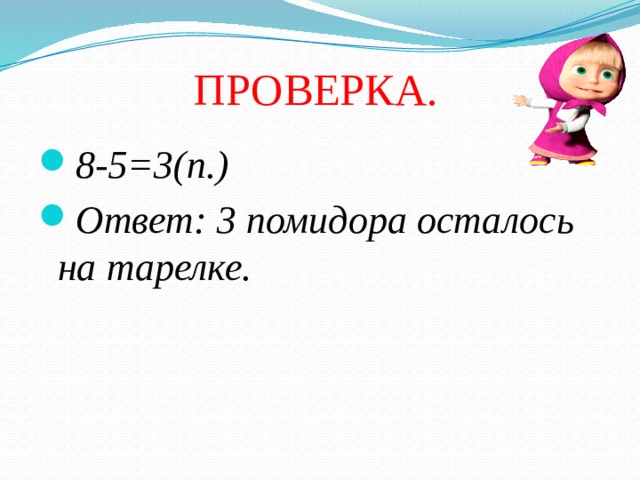 ПРОВЕРКА.

8-5=3(п.)

Ответ: 3 помидора осталось на тарелке.